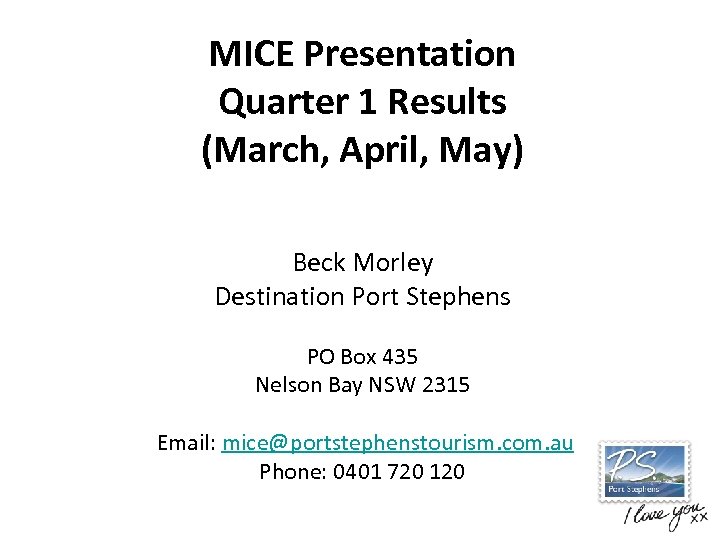 MICE Presentation
Quarter 1 Results
(March, April, May)

Beck Morley
Destination Port Stephens

PO Box 435
Nelson Bay NSW 2315

Email: mice@portstephenstourism.com.au
Phone: 0401 720 120

P.S.
Port Stephens
I love you xx